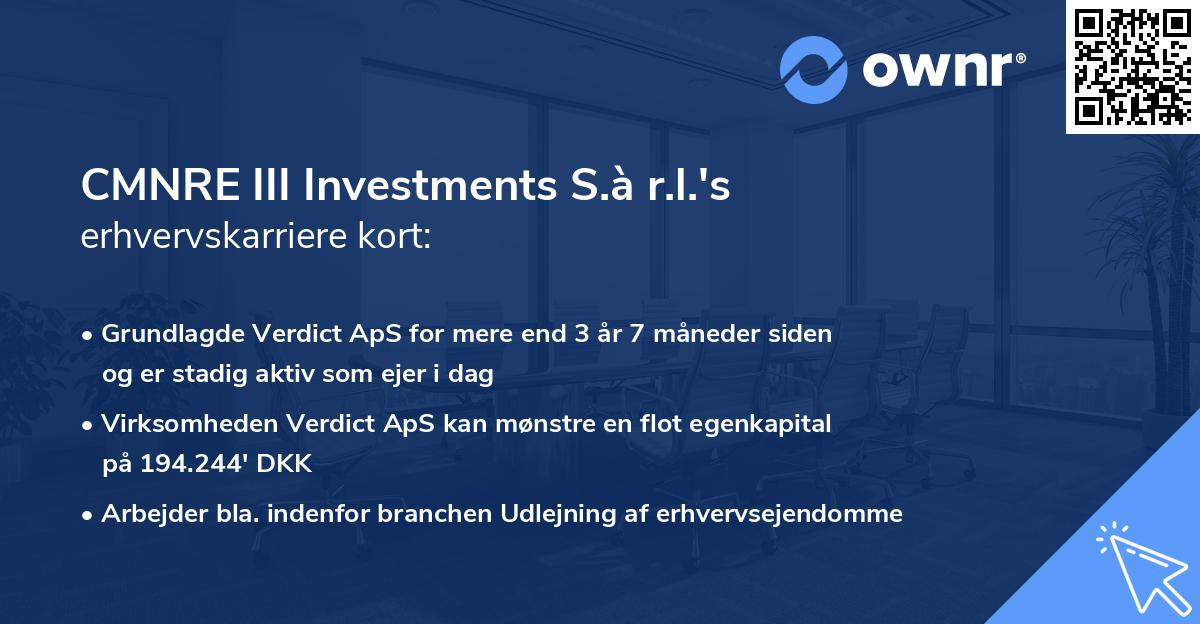 ownr®

CMNRE III Investments S.à r.l.'s
erhvervskarriere kort:

• Grundlagde Verdict ApS for mere end 3 år 7 måneder siden og er stadig aktiv som ejer i dag

• Virksomheden Verdict ApS kan mønstre en flot egenkapital på 194.244' DKK

• Arbejder bla. indenfor branchen Udlejning af erhvervsejendomme